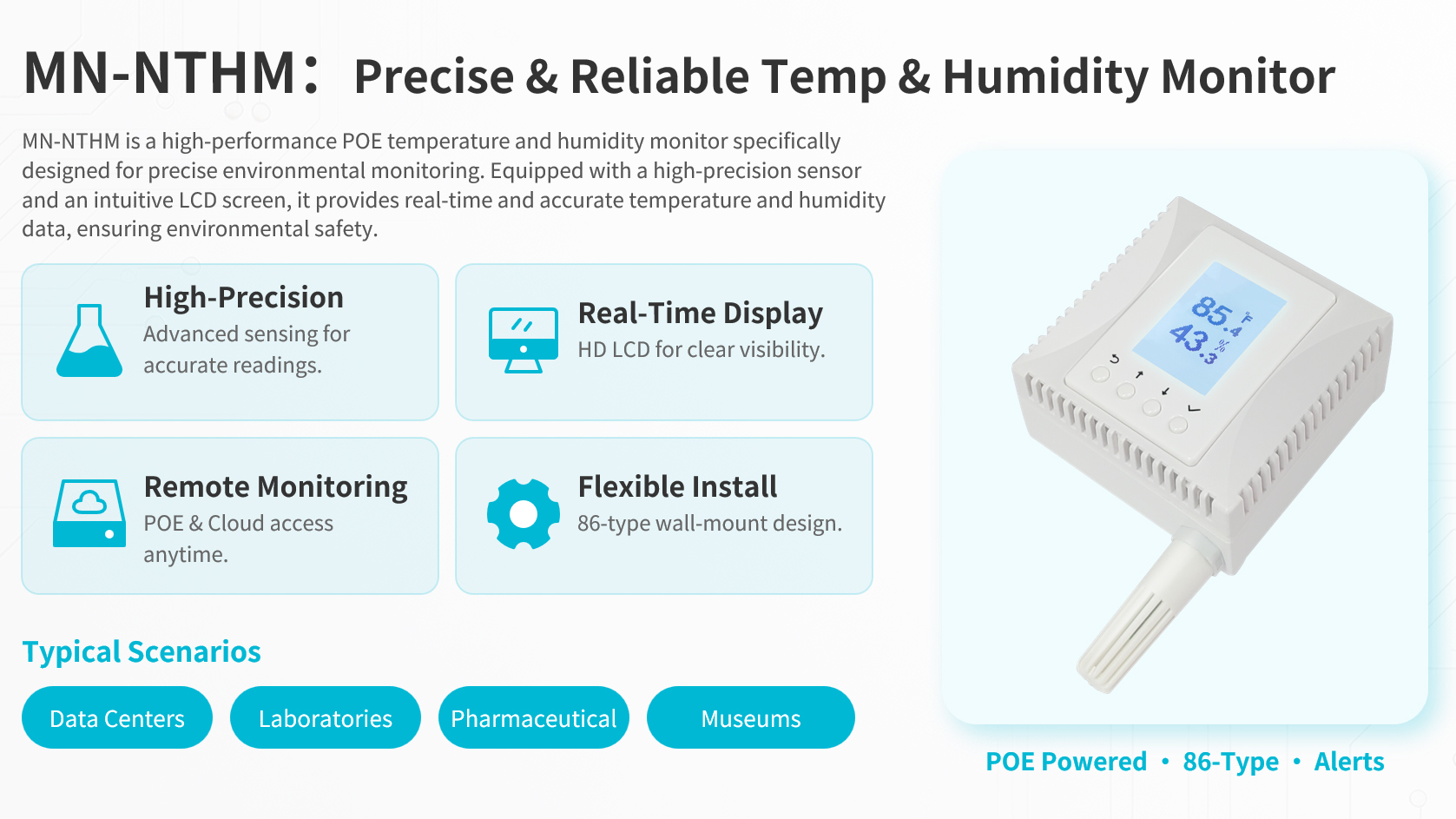 MN-NTHM: Precise & Reliable Temp & Humidity Monitor

MN-NTHM is a high-performance POE temperature and humidity monitor specifically designed for precise environmental monitoring. Equipped with a high-precision sensor and an intuitive LCD screen, it provides real-time and accurate temperature and humidity data, ensuring environmental safety.

High-Precision
Advanced sensing for accurate readings.

Real-Time Display
HD LCD for clear visibility.

Remote Monitoring
POE & Cloud access anytime.

Flexible Install
86-type wall-mount design.

Typical Scenarios

Data Centers

Laboratories

Pharmaceutical

Museums

85.4 °F
43.3 %

POE Powered • 86-Type • Alerts